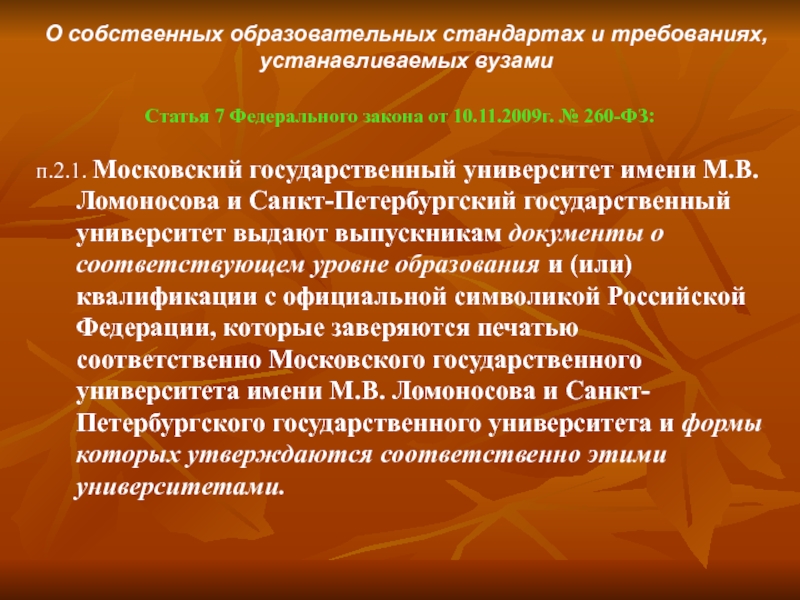 О собственных образовательных стандартах и требованиях, устанавливаемых вузами

Статья 7 Федерального закона от 10.11.2009г. № 260-ФЗ:

п.2.1. Московский государственный университет имени М.В. Ломоносова и Санкт-Петербургский государственный университет выдают выпускникам документы о соответствующем уровне образования и (или) квалификации с официальной символикой Российской Федерации, которые заверяются печатью соответственно Московского государственного университета имени М.В. Ломоносова и Санкт-Петербургского государственного университета и формы которых утверждаются соответственно этими университетами.